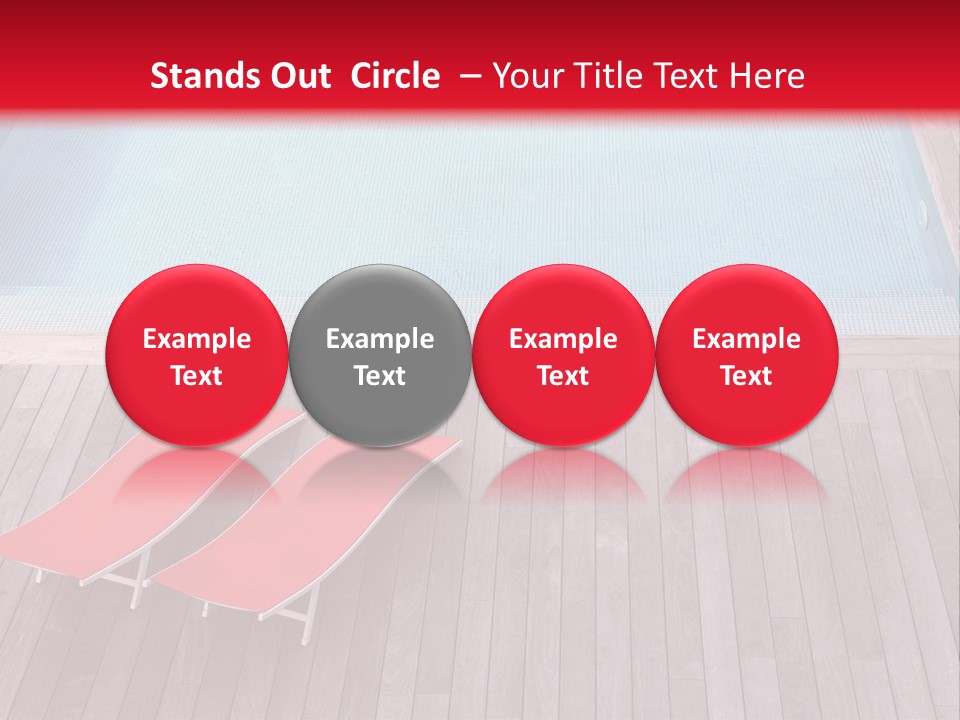 Stands Out  Circle  – Your Title Text Here

Example Text

Example Text

Example Text

Example Text